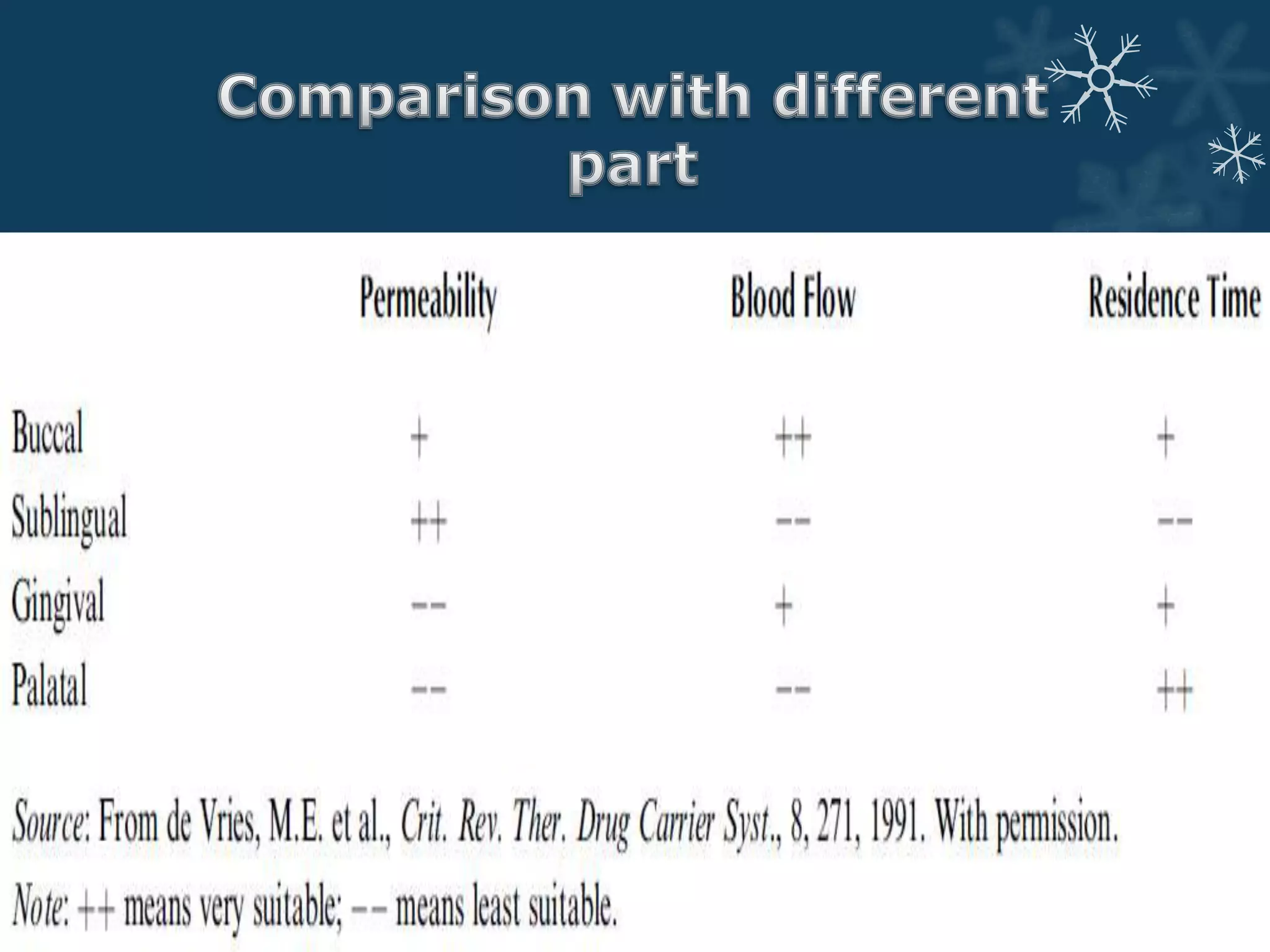 Comparison with different part

|  | Permeability | Blood Flow | Residence Time |
|---|---|---|---|
| Buccal | + | ++ | + |
| Sublingual | ++ | −− | −− |
| Gingival | −− | + | + |
| Palatal | −− | −− | ++ |

Source: From de Vries, M.E. et al., Crit. Rev. Ther. Drug Carrier Syst., 8, 271, 1991. With permission.

Note: ++ means very suitable; −− means least suitable.